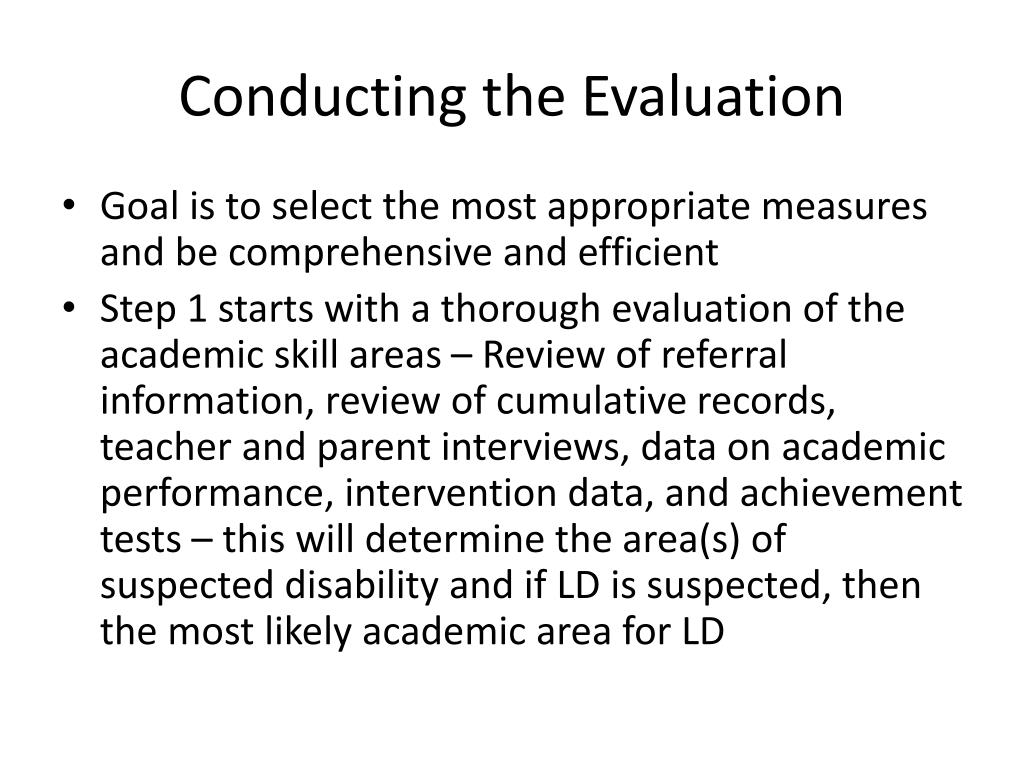 Conducting the Evaluation

• Goal is to select the most appropriate measures and be comprehensive and efficient

• Step 1 starts with a thorough evaluation of the academic skill areas – Review of referral information, review of cumulative records, teacher and parent interviews, data on academic performance, intervention data, and achievement tests – this will determine the area(s) of suspected disability and if LD is suspected, then the most likely academic area for LD